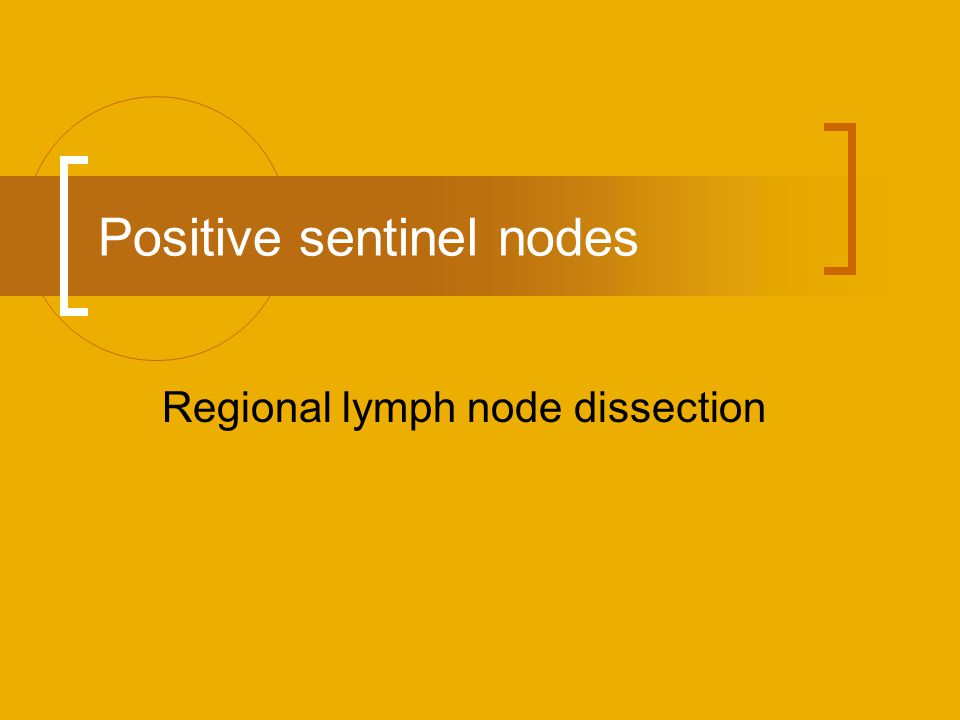 Positive sentinel nodes

Regional lymph node dissection